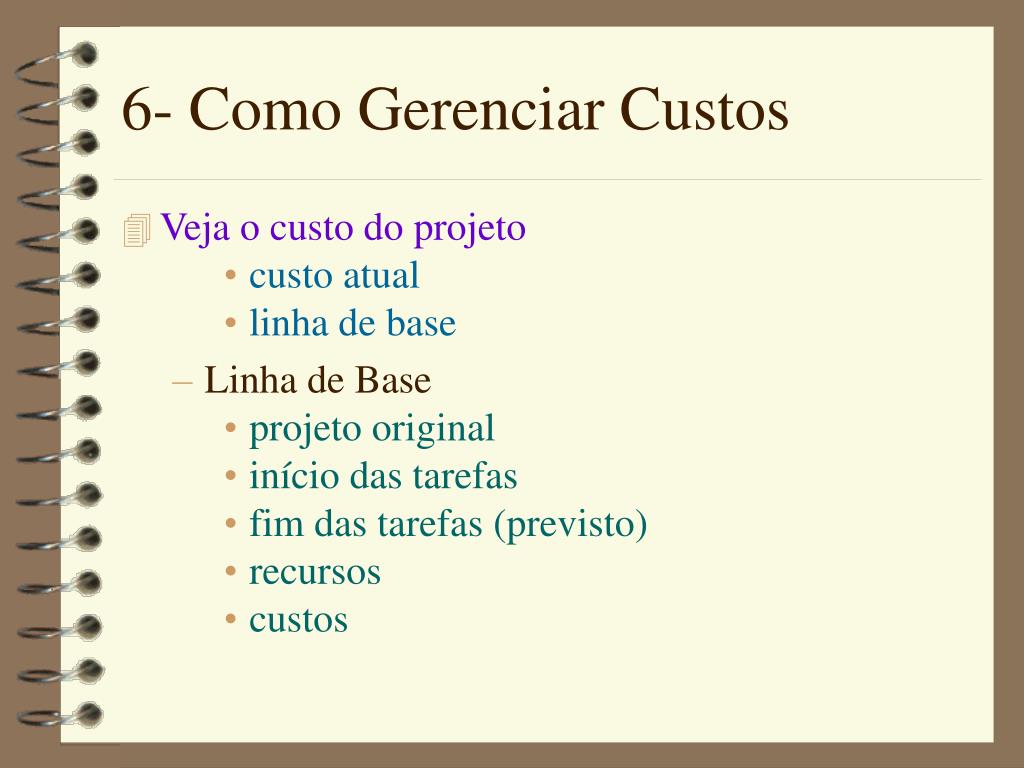 6- Como Gerenciar Custos

Veja o custo do projeto
• custo atual
• linha de base

– Linha de Base
• projeto original
• início das tarefas
• fim das tarefas (previsto)
• recursos
• custos